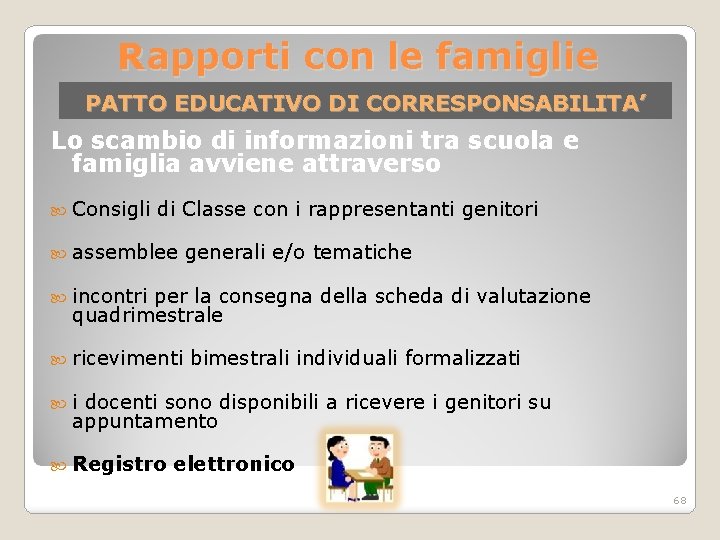 Rapporti con le famiglie

PATTO EDUCATIVO DI CORRESPONSABILITA’

Lo scambio di informazioni tra scuola e famiglia avviene attraverso

Consigli di Classe con i rappresentanti genitori

assemblee generali e/o tematiche

incontri per la consegna della scheda di valutazione quadrimestrale

ricevimenti bimestrali individuali formalizzati

i docenti sono disponibili a ricevere i genitori su appuntamento

Registro elettronico

68